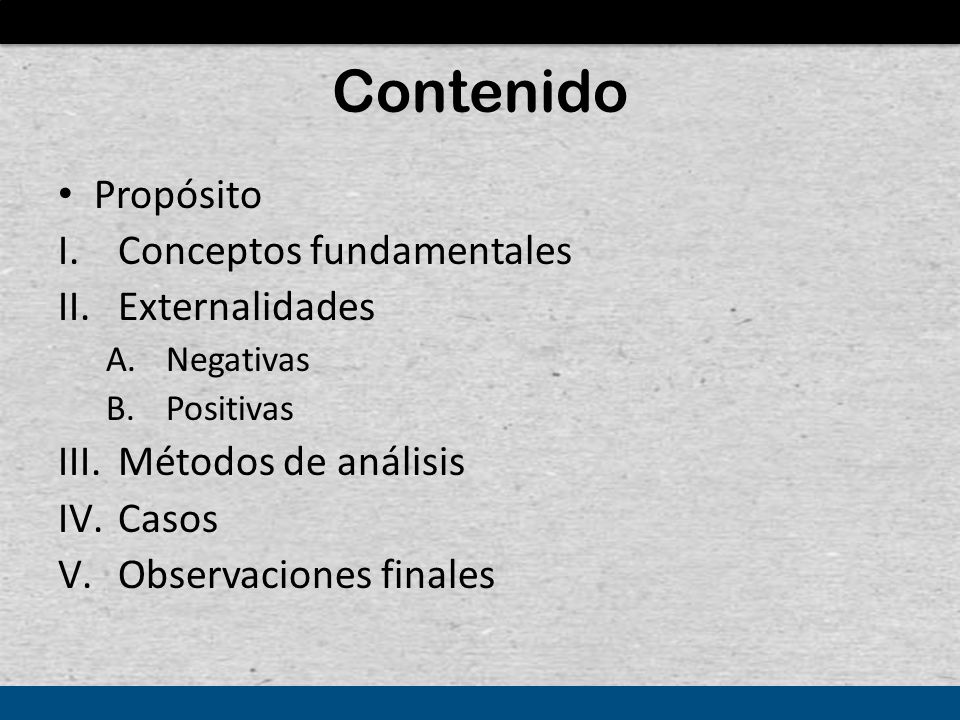 Contenido

• Propósito
I. Conceptos fundamentales
II. Externalidades
A. Negativas
B. Positivas
III. Métodos de análisis
IV. Casos
V. Observaciones finales